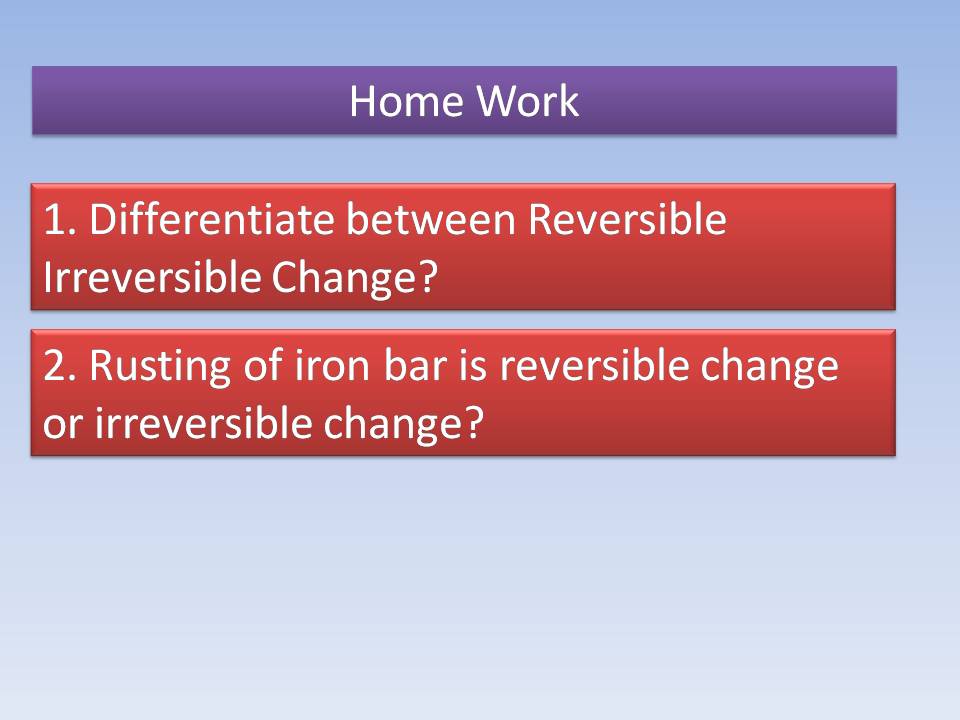 Home Work

1. Differentiate between Reversible Irreversible Change?

2. Rusting of iron bar is reversible change or irreversible change?